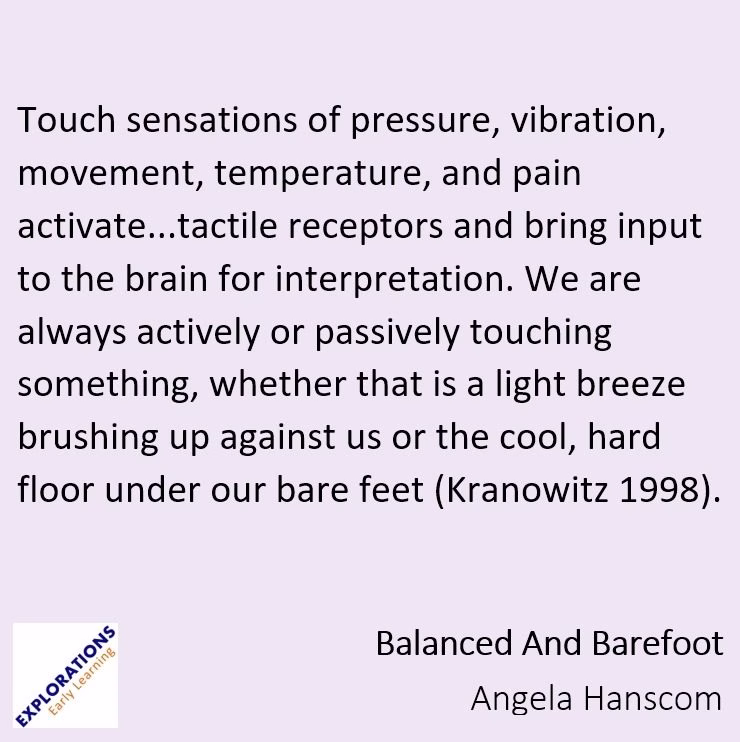 Touch sensations of pressure, vibration, movement, temperature, and pain activate...tactile receptors and bring input to the brain for interpretation. We are always actively or passively touching something, whether that is a light breeze brushing up against us or the cool, hard floor under our bare feet (Kranowitz 1998).

EXPLORATIONS
Early Learning

Balanced And Barefoot
Angela Hanscom